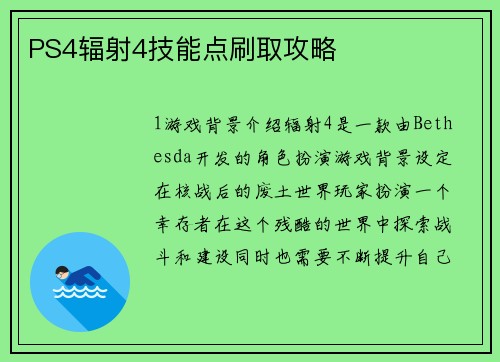 PS4辐射4技能点刷取攻略

1游戏背景介绍辐射4是一款由Bethesda开发的角色扮演游戏背景设定在核战后的废土世界玩家扮演一个幸存者在这个残酷的世界中探索战斗和建设同时也需要不断提升自己